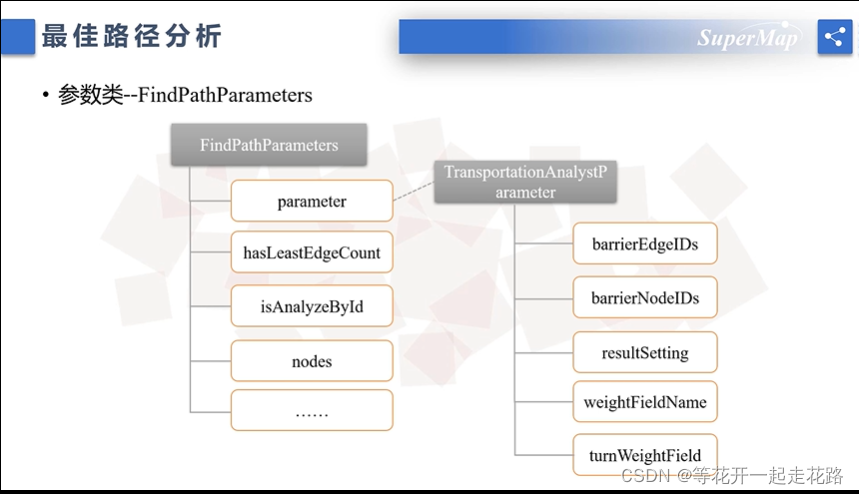 最佳路径分析

SuperMap

• 参数类--FindPathParameters

FindPathParameters

parameter

hasLeastEdgeCount

isAnalyzeById

nodes

……

TransportationAnalystParameter

barrierEdgeIDs

barrierNodeIDs

resultSetting

weightFieldName

turnWeightField

CSDN @等花开一起走花路